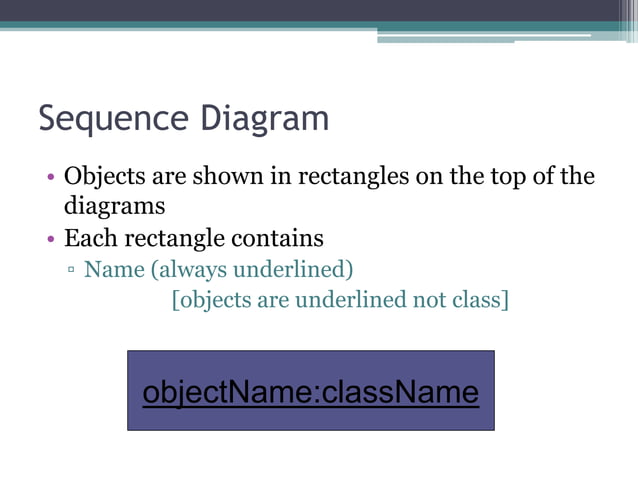 Sequence Diagram

• Objects are shown in rectangles on the top of the diagrams
• Each rectangle contains
▫ Name (always underlined)
[objects are underlined not class]

objectName:className